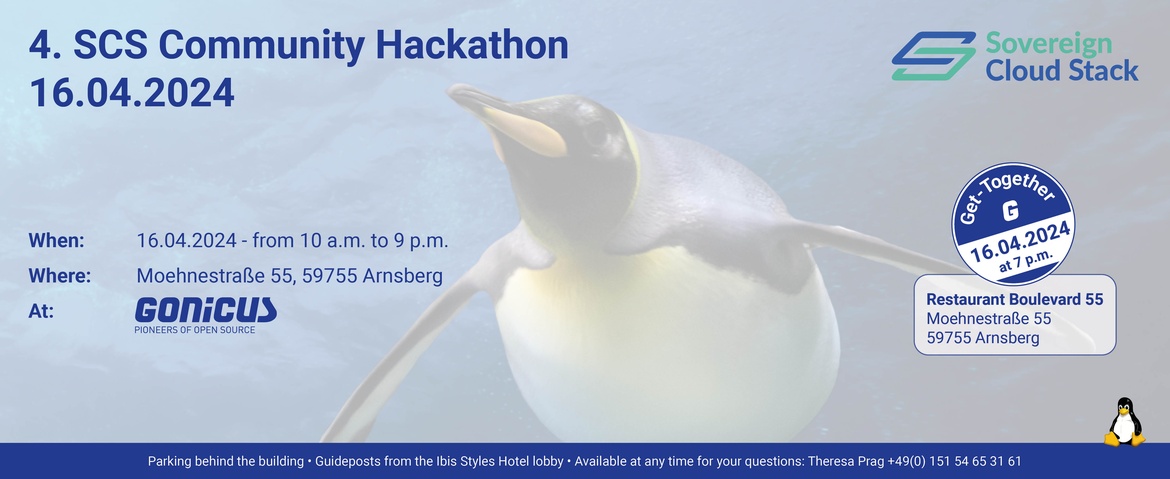 4. SCS Community Hackathon
16.04.2024

Sovereign
Cloud Stack

When: 16.04.2024 - from 10 a.m. to 9 p.m.
Where: Moehnestraße 55, 59755 Arnsberg
At: GONICUS
PIONEERS OF OPEN SOURCE

Get-Together
G
16.04.2024
at 7 p.m.

Restaurant Boulevard 55
Moehnestraße 55
59755 Arnsberg

Parking behind the building • Guideposts from the Ibis Styles Hotel lobby • Available at any time for your questions: Theresa Prag +49(0) 151 54 65 31 61